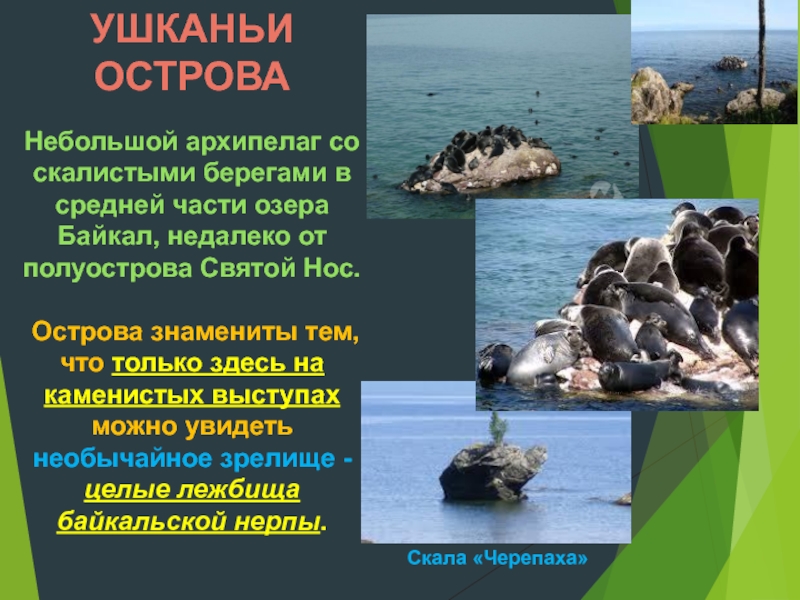 УШКАНЬИ ОСТРОВА

Небольшой архипелаг со скалистыми берегами в средней части озера Байкал, недалеко от полуострова Святой Нос.

Острова знамениты тем, что только здесь на каменистых выступах можно увидеть необычайное зрелище - целые лежбища байкальской нерпы.

Скала «Черепаха»